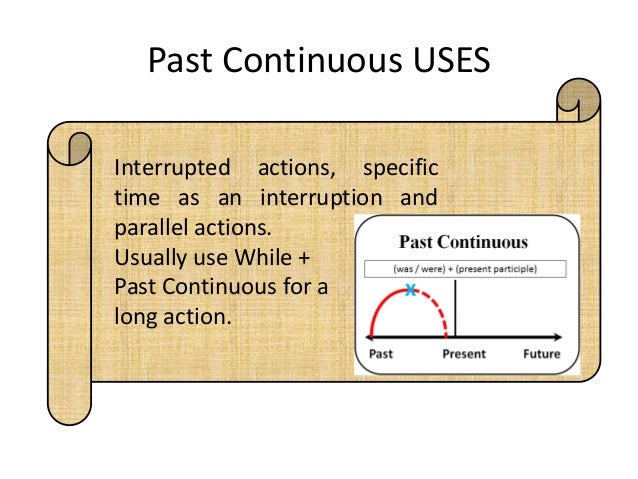 Past Continuous USES

Interrupted actions, specific time as an interruption and parallel actions.
Usually use While + Past Continuous for a long action.

Past Continuous

(was / were) + (present participle)

Past
Present
Future